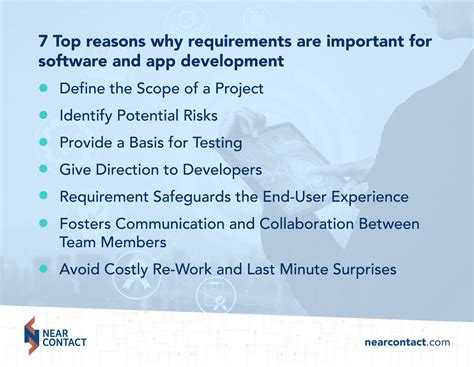 7 Top reasons why requirements are important for software and app development

- Define the Scope of a Project
- Identify Potential Risks
- Provide a Basis for Testing
- Give Direction to Developers
- Requirement Safeguards the End-User Experience
- Fosters Communication and Collaboration Between Team Members
- Avoid Costly Re-Work and Last Minute Surprises

NEAR CONTACT

nearcontact.com